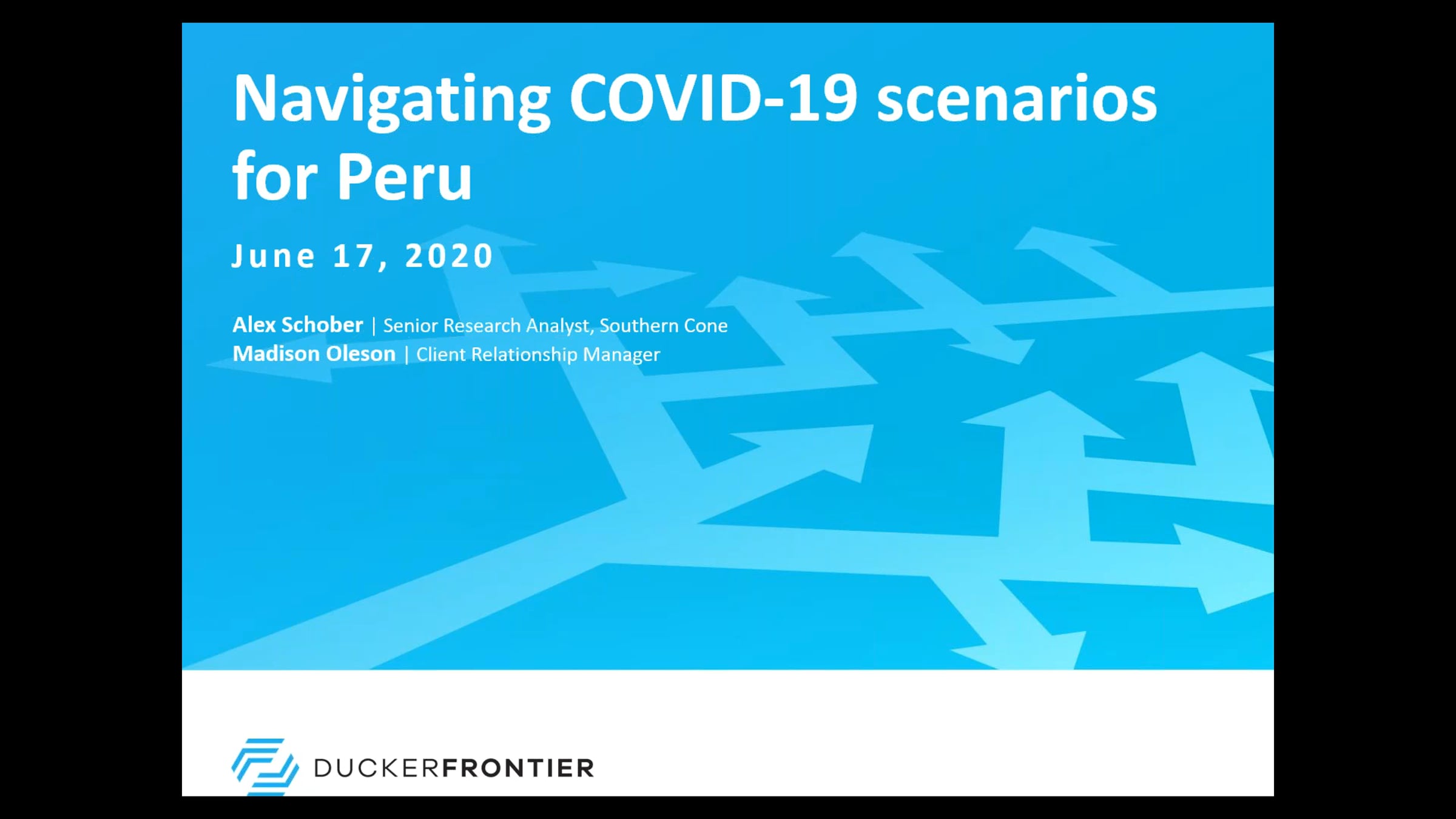 Navigating COVID-19 scenarios for Peru

June 17, 2020

Alex Schober | Senior Research Analyst, Southern Cone
Madison Oleson | Client Relationship Manager

DUCKERFRONTIER